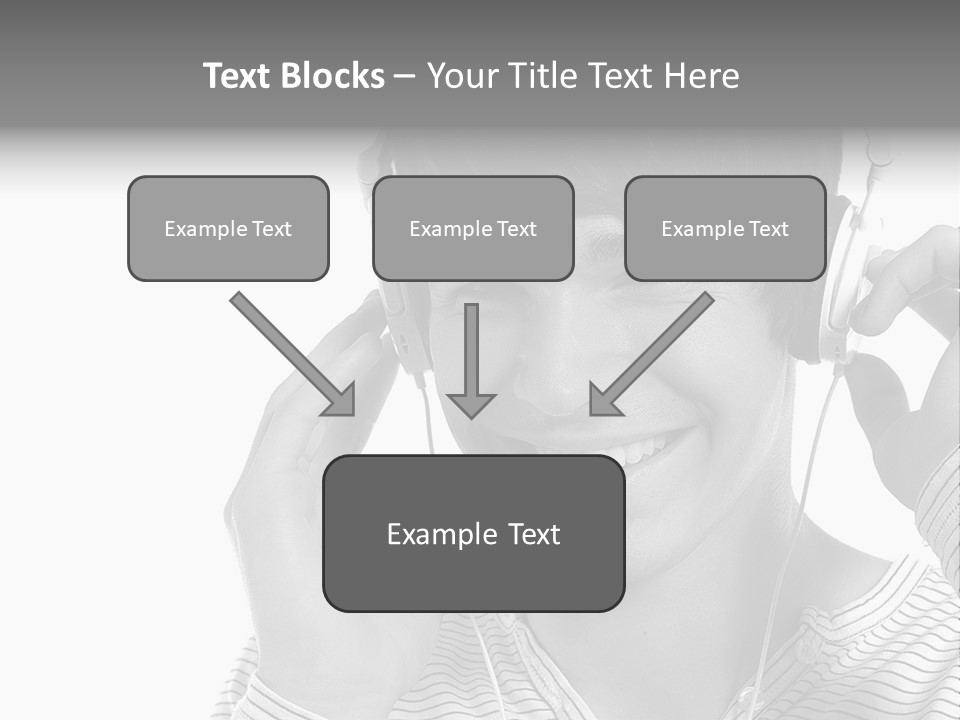 Text Blocks – Your Title Text Here

Example Text

Example Text

Example Text

Example Text